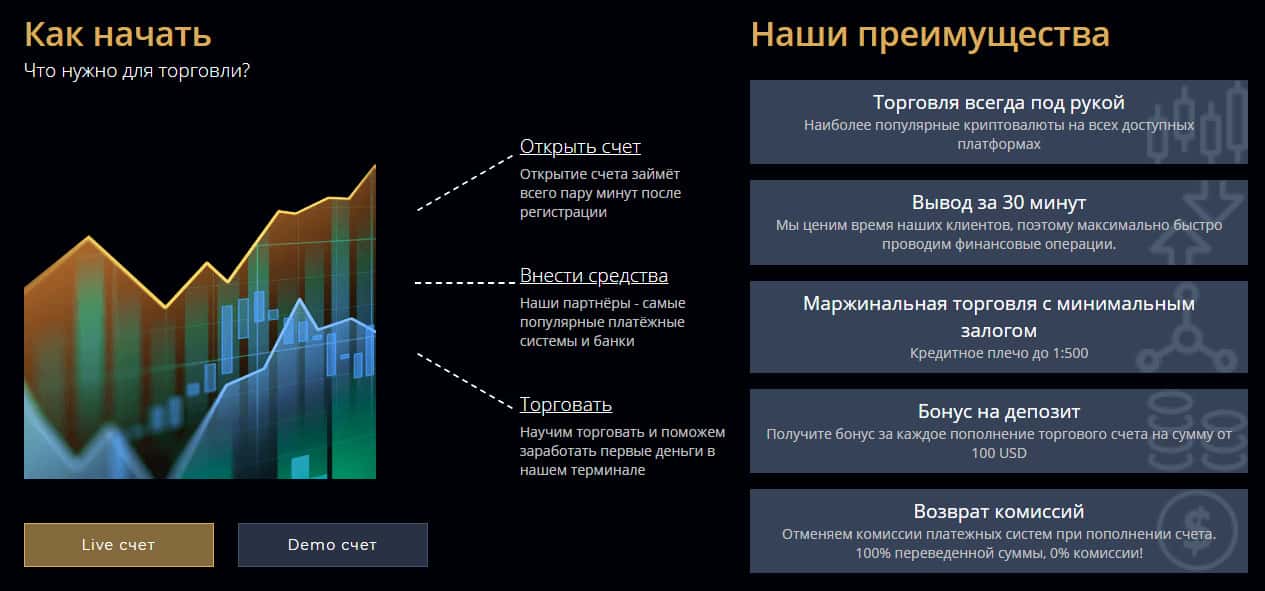 Как начать
Что нужно для торговли?

Открыть счет
Открытие счета займёт всего пару минут после регистрации

Внести средства
Наши партнёры - самые популярные платёжные системы и банки

Торговать
Научим торговать и поможем заработать первые деньги в нашем терминале

Live счет

Demo счет

Наши преимущества

Торговля всегда под рукой
Наиболее популярные криптовалюты на всех доступных платформах

Вывод за 30 минут
Мы ценим время наших клиентов, поэтому максимально быстро проводим финансовые операции.

Маржинальная торговля с минимальным залогом
Кредитное плечо до 1:500

Бонус на депозит
Получите бонус за каждое пополнение торгового счета на сумму от 100 USD

Возврат комиссий
Отменяем комиссии платежных систем при пополнении счета. 100% переведенной суммы, 0% комиссии!